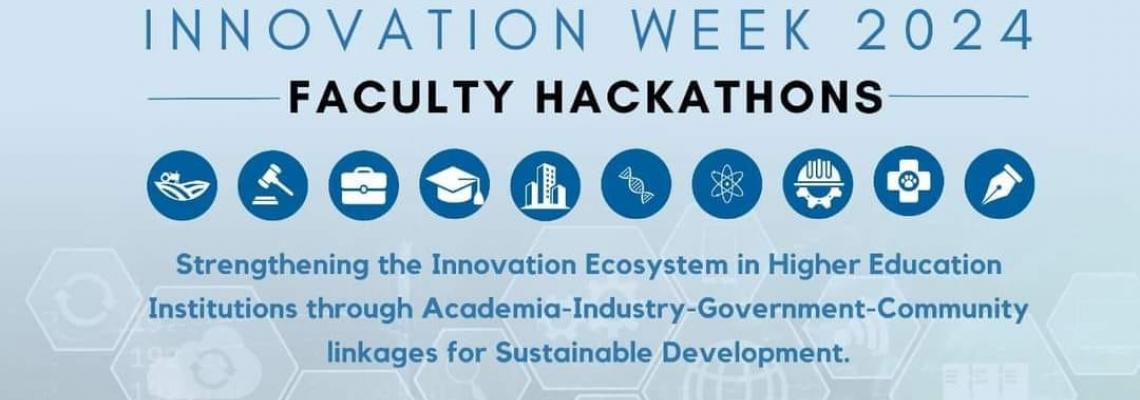 INNOVATION WEEK 2024

FACULTY HACKATHONS

Strengthening the Innovation Ecosystem in Higher Education Institutions through Academia-Industry-Government-Community linkages for Sustainable Development.